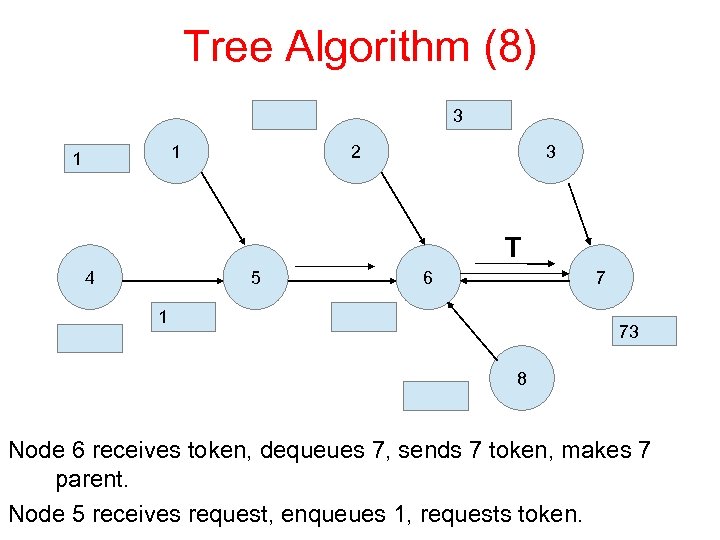 Tree Algorithm (8)

3

1

1

2

3

T

4

5

6

7

1

73

8

Node 6 receives token, dequeues 7, sends 7 token, makes 7 parent.

Node 5 receives request, enqueues 1, requests token.